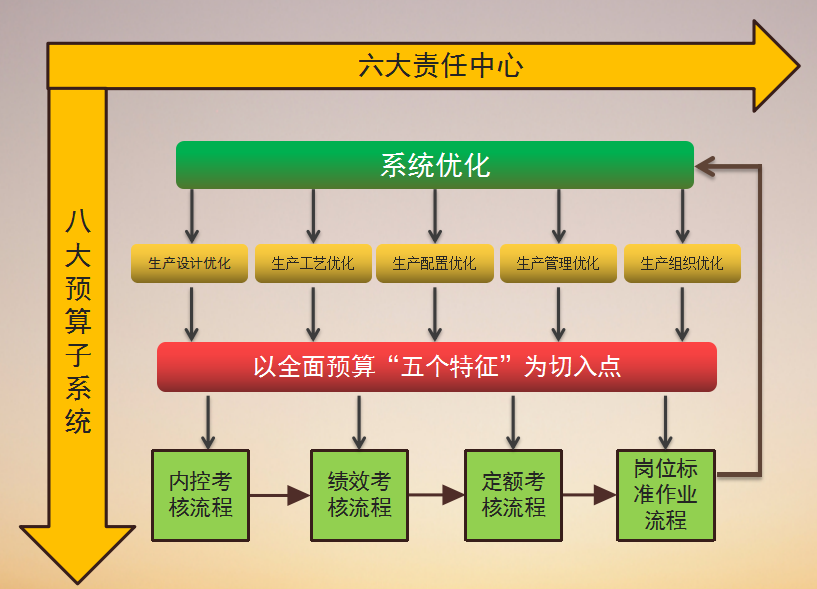 六大责任中心

八大预算子系统

系统优化

生产设计优化

生产工艺优化

生产配置优化

生产管理优化

生产组织优化

以全面预算“五个特征”为切入点

内控考核流程

绩效考核流程

定额考核流程

岗位标准作业流程